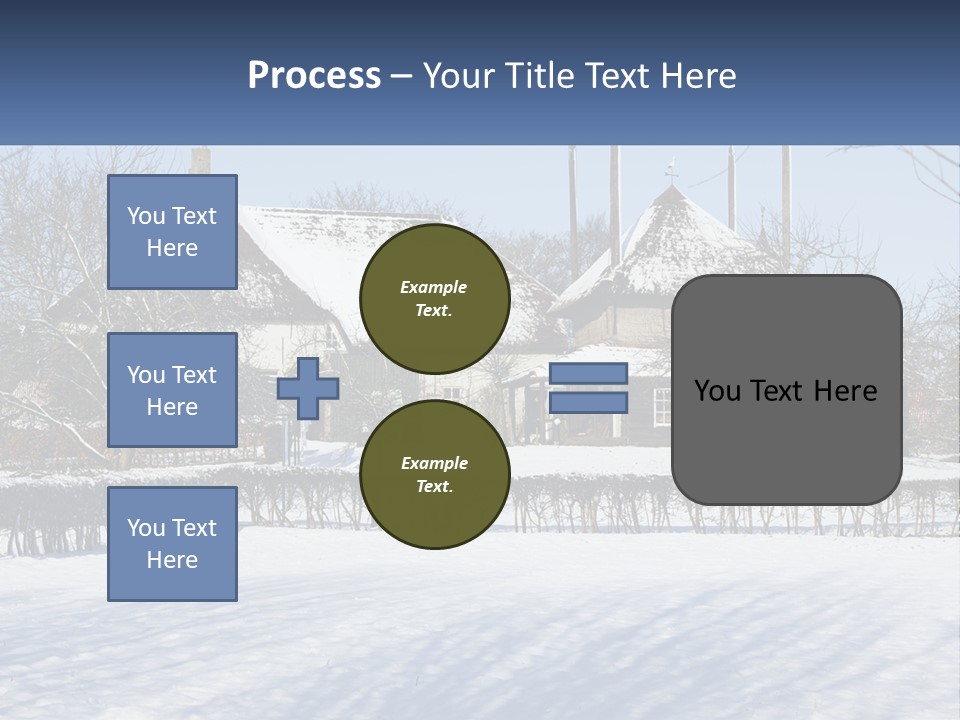 Process – Your Title Text Here

You Text Here

You Text Here

You Text Here

Example Text.

Example Text.

You Text Here